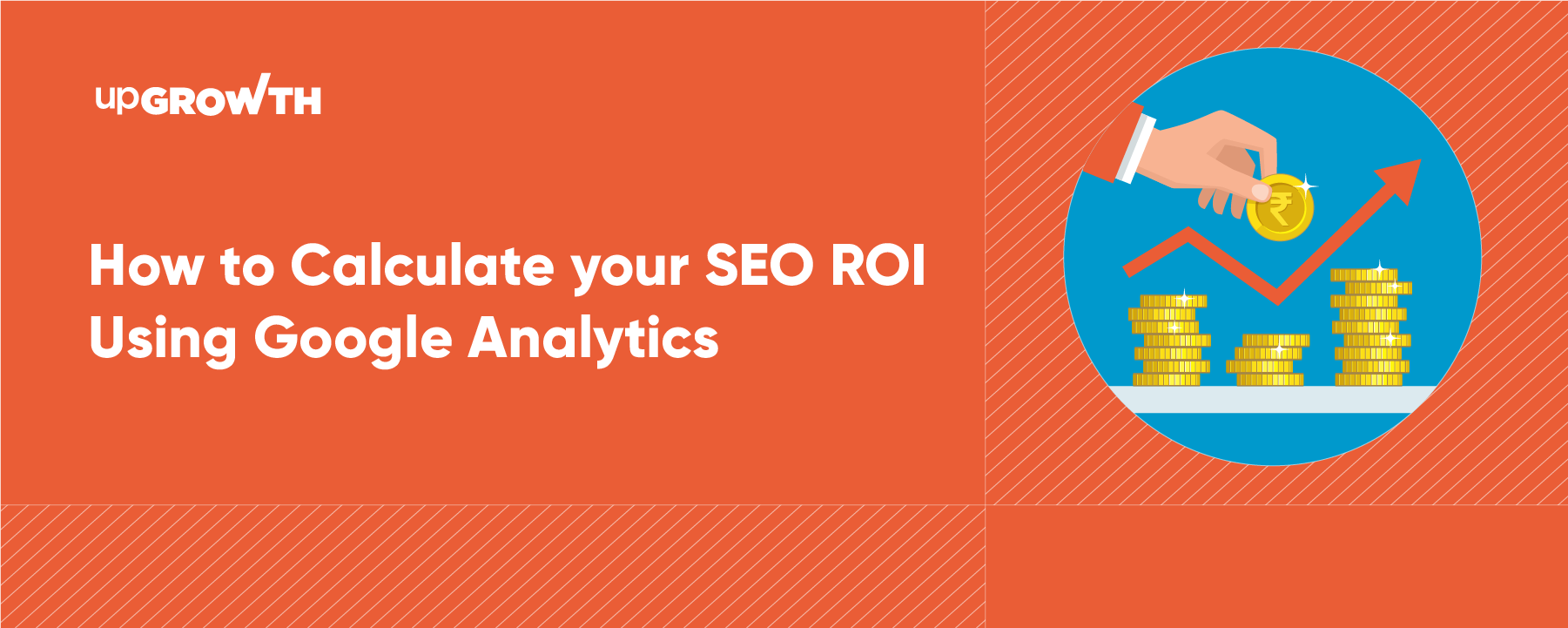 upGROWTH

How to Calculate your SEO ROI Using Google Analytics

₹